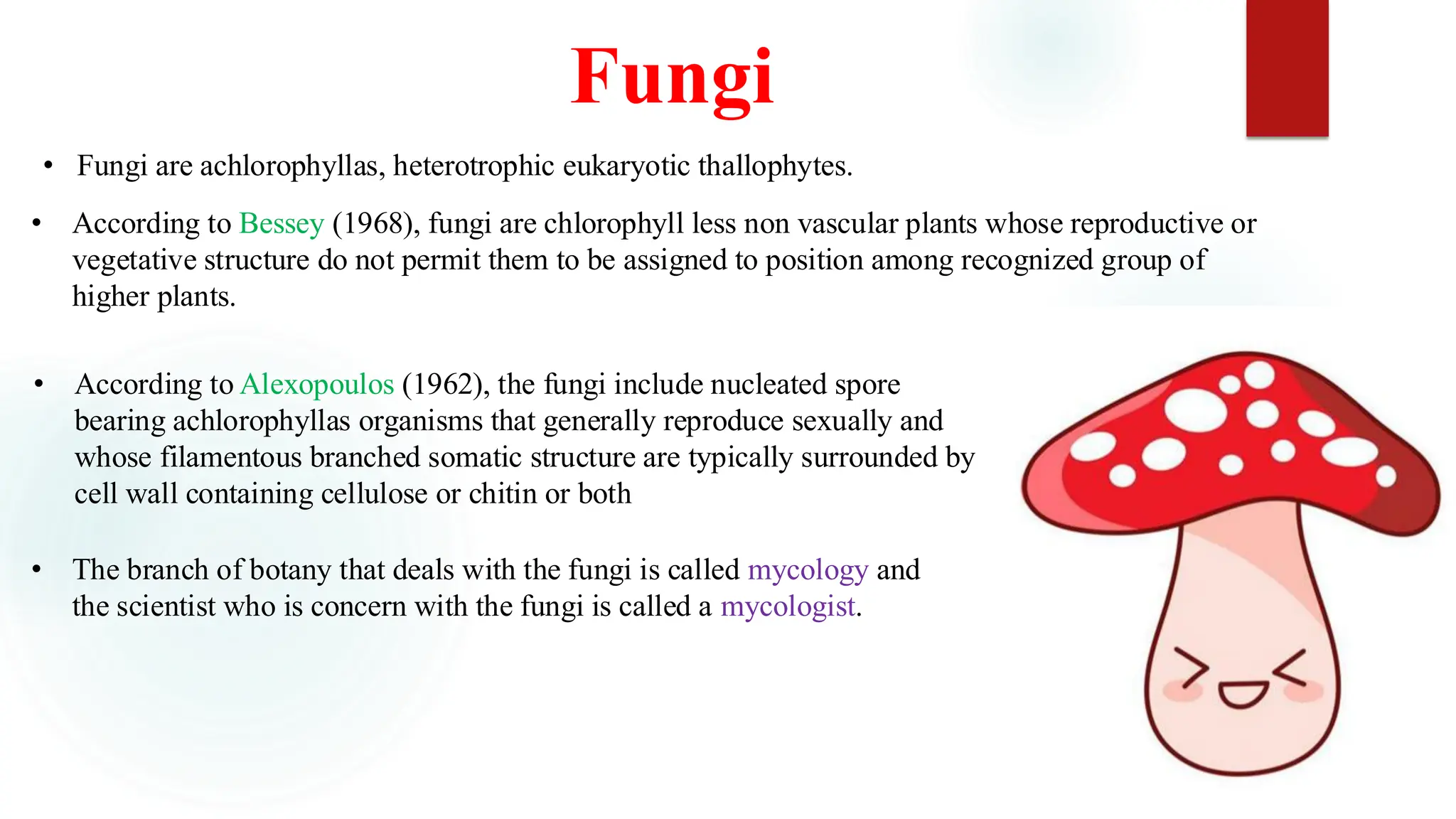 Fungi

• Fungi are achlorophyllas, heterotrophic eukaryotic thallophytes.

• According to Bessey (1968), fungi are chlorophyll less non vascular plants whose reproductive or vegetative structure do not permit them to be assigned to position among recognized group of higher plants.

• According to Alexopoulos (1962), the fungi include nucleated spore bearing achlorophyllas organisms that generally reproduce sexually and whose filamentous branched somatic structure are typically surrounded by cell wall containing cellulose or chitin or both

• The branch of botany that deals with the fungi is called mycology and the scientist who is concern with the fungi is called a mycologist.